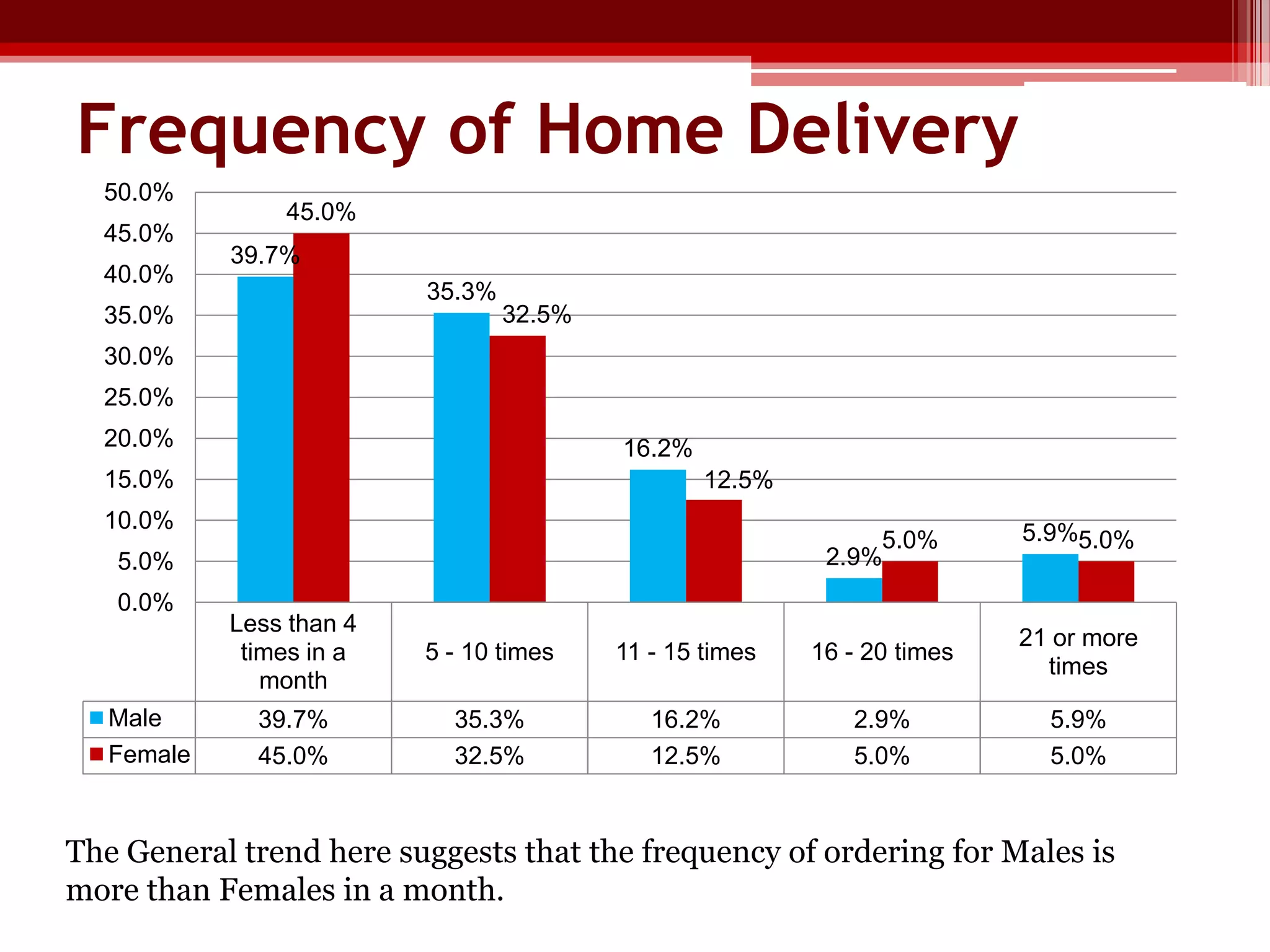 Frequency of Home Delivery

50.0%
45.0%
40.0%
35.0%
30.0%
25.0%
20.0%
15.0%
10.0%
5.0%
0.0%

39.7% 45.0%
35.3% 32.5%
16.2% 12.5%
2.9% 5.0%
5.9% 5.0%

| | Less than 4 times in a month | 5 - 10 times | 11 - 15 times | 16 - 20 times | 21 or more times |
|---|---|---|---|---|---|
| Male | 39.7% | 35.3% | 16.2% | 2.9% | 5.9% |
| Female | 45.0% | 32.5% | 12.5% | 5.0% | 5.0% |

The General trend here suggests that the frequency of ordering for Males is more than Females in a month.